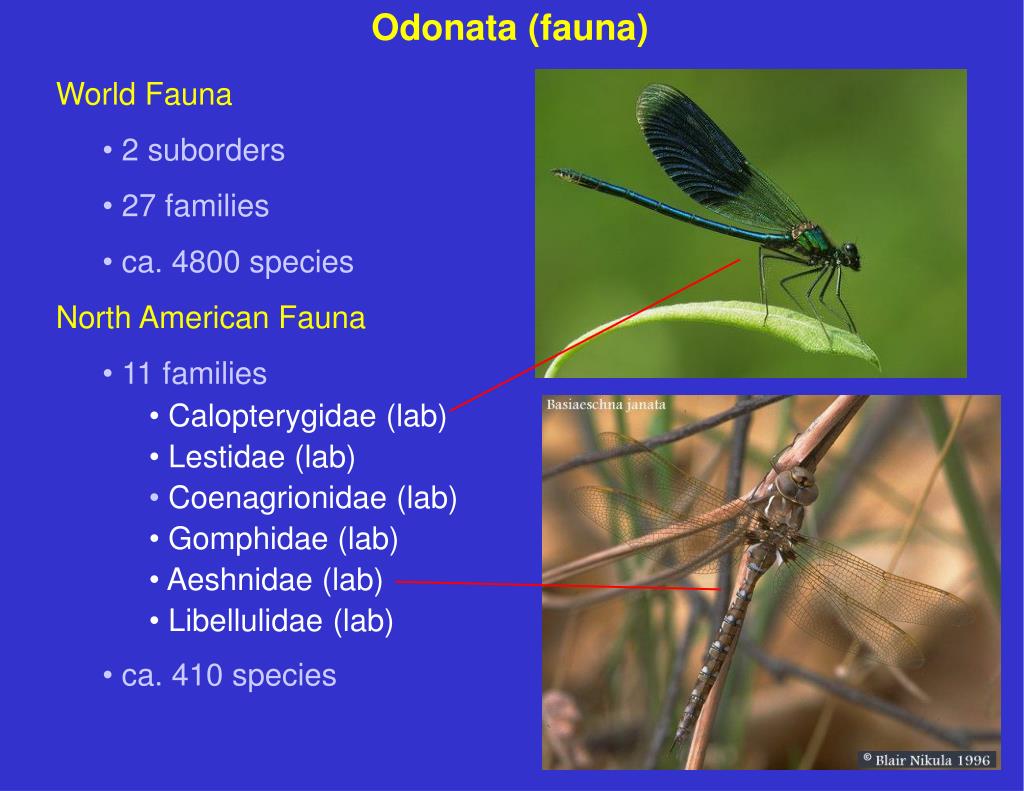 Odonata (fauna)

World Fauna

• 2 suborders

• 27 families

• ca. 4800 species

North American Fauna

• 11 families

• Calopterygidae (lab)
• Lestidae (lab)
• Coenagrionidae (lab)
• Gomphidae (lab)
• Aeshnidae (lab)
• Libellulidae (lab)

• ca. 410 species

Basiaeschna janata

© Blair Nikula 1996